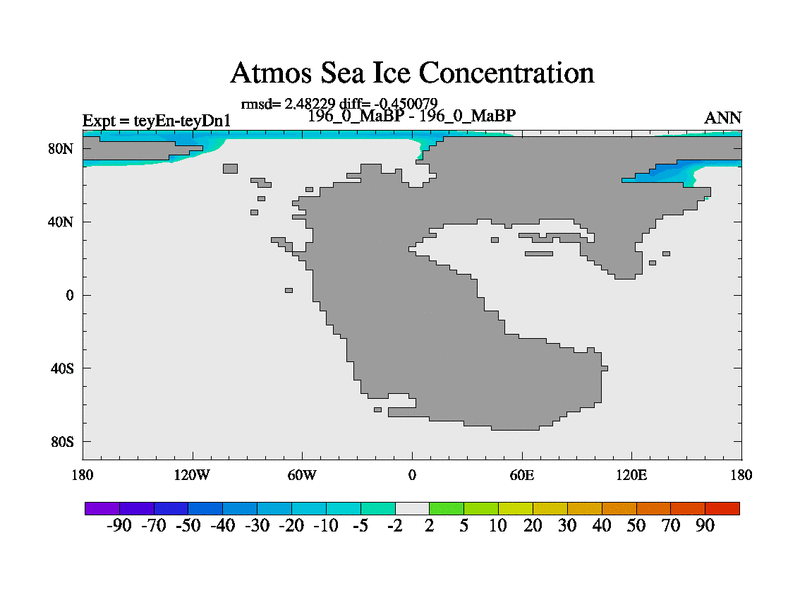 Atmos Sea Ice Concentration

rmsd= 2.48229 diff= -0.450079

Expt = teyEn-teyDn1

196_0_MaBP - 196_0_MaBP

ANN

80N

40N

0

40S

80S

180 120W 60W 0 60E 120E 180

-90 -70 -50 -40 -30 -20 -10 -5 -2 2 5 10 20 30 40 50 70 90